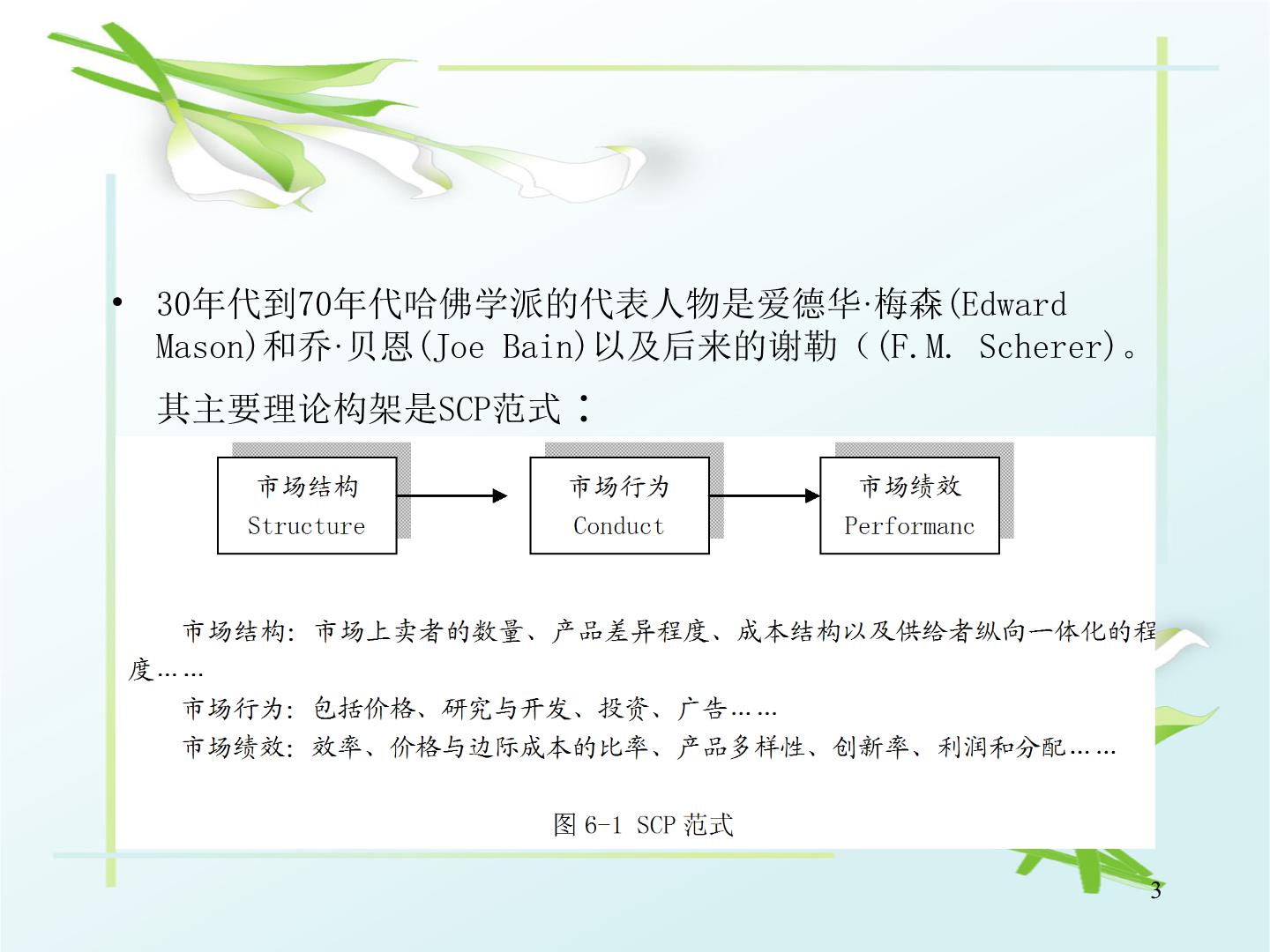 • 30年代到70年代哈佛学派的代表人物是爱德华·梅森(Edward Mason)和乔·贝恩(Joe Bain)以及后来的谢勒（(F.M. Scherer)。

其主要理论构架是SCP范式：

市场结构
Structure

市场行为
Conduct

市场绩效
Performanc

市场结构：市场上卖者的数量、产品差异程度、成本结构以及供给者纵向一体化的程度……

市场行为：包括价格、研究与开发、投资、广告……

市场绩效：效率、价格与边际成本的比率、产品多样性、创新率、利润和分配……

图 6-1 SCP 范式

3